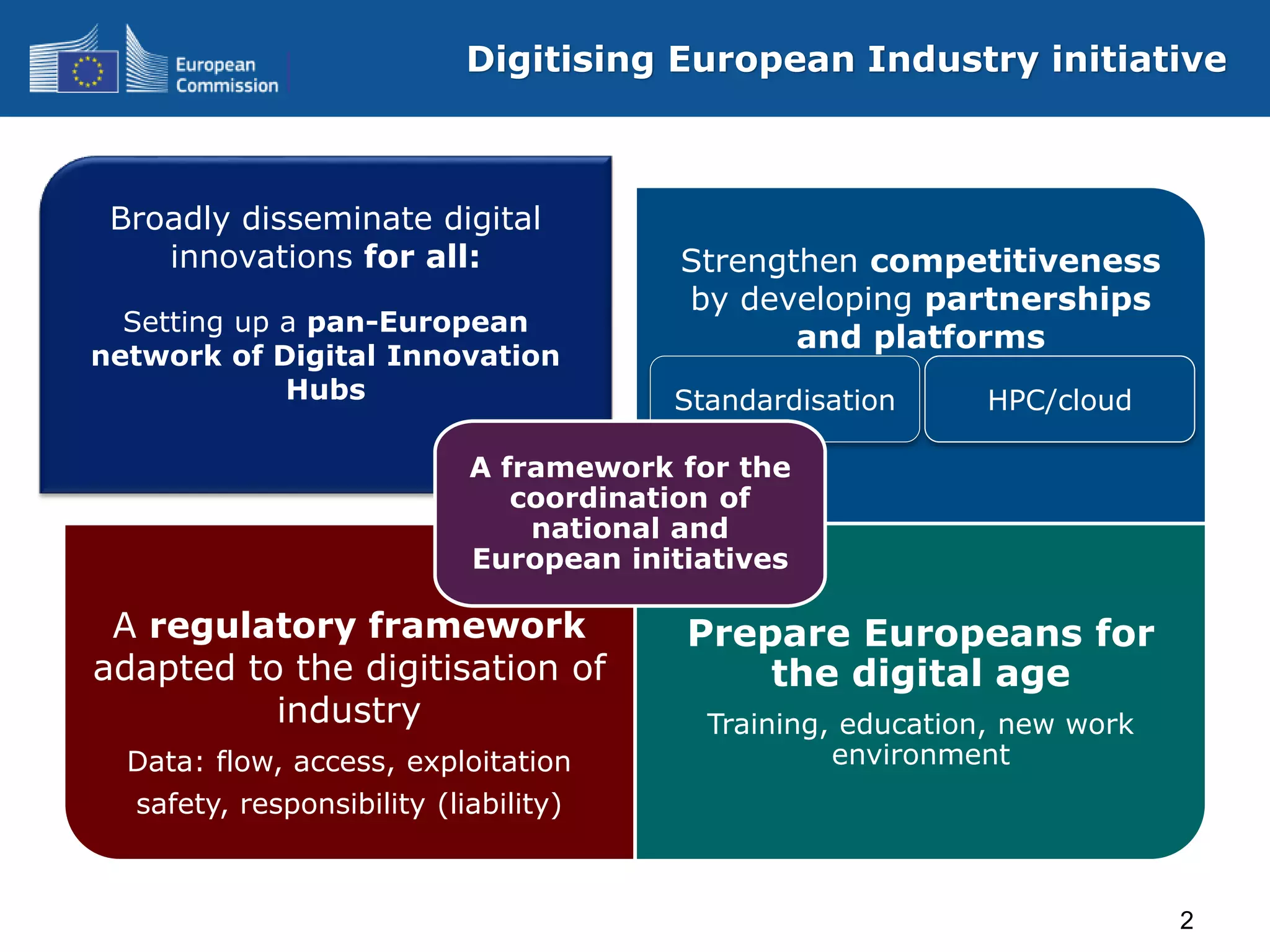 European Commission

Digitising European Industry initiative

Broadly disseminate digital innovations for all:

Setting up a pan-European network of Digital Innovation Hubs

Strengthen competitiveness by developing partnerships and platforms

Standardisation

HPC/cloud

A framework for the coordination of national and European initiatives

A regulatory framework adapted to the digitisation of industry

Data: flow, access, exploitation safety, responsibility (liability)

Prepare Europeans for the digital age

Training, education, new work environment

2